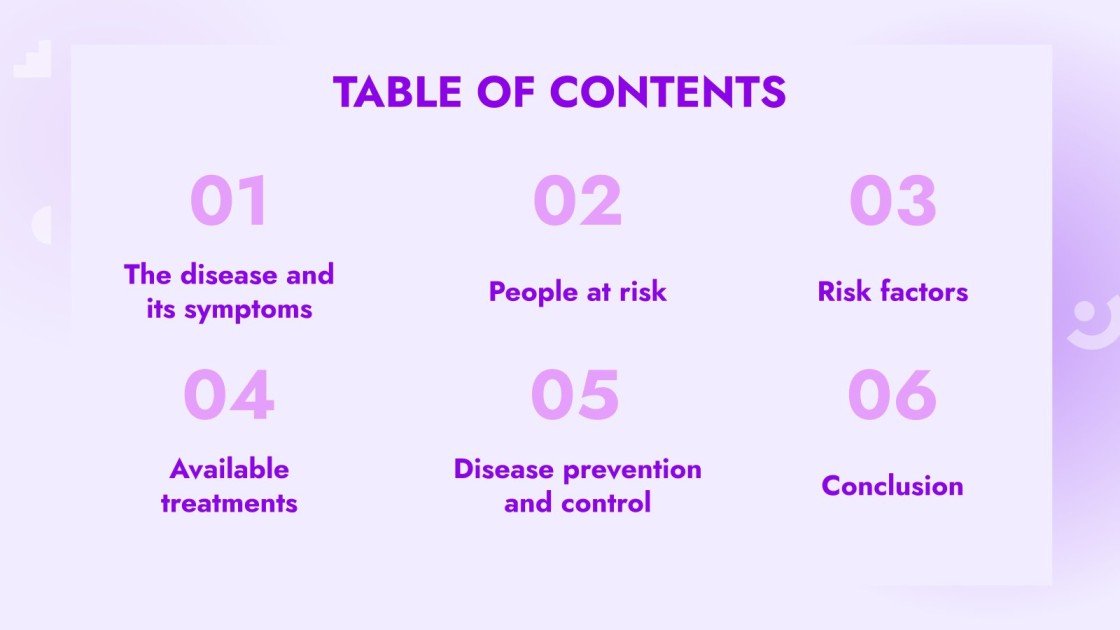 TABLE OF CONTENTS

01

The disease and its symptoms

02

People at risk

03

Risk factors

04

Available treatments

05

Disease prevention and control

06

Conclusion